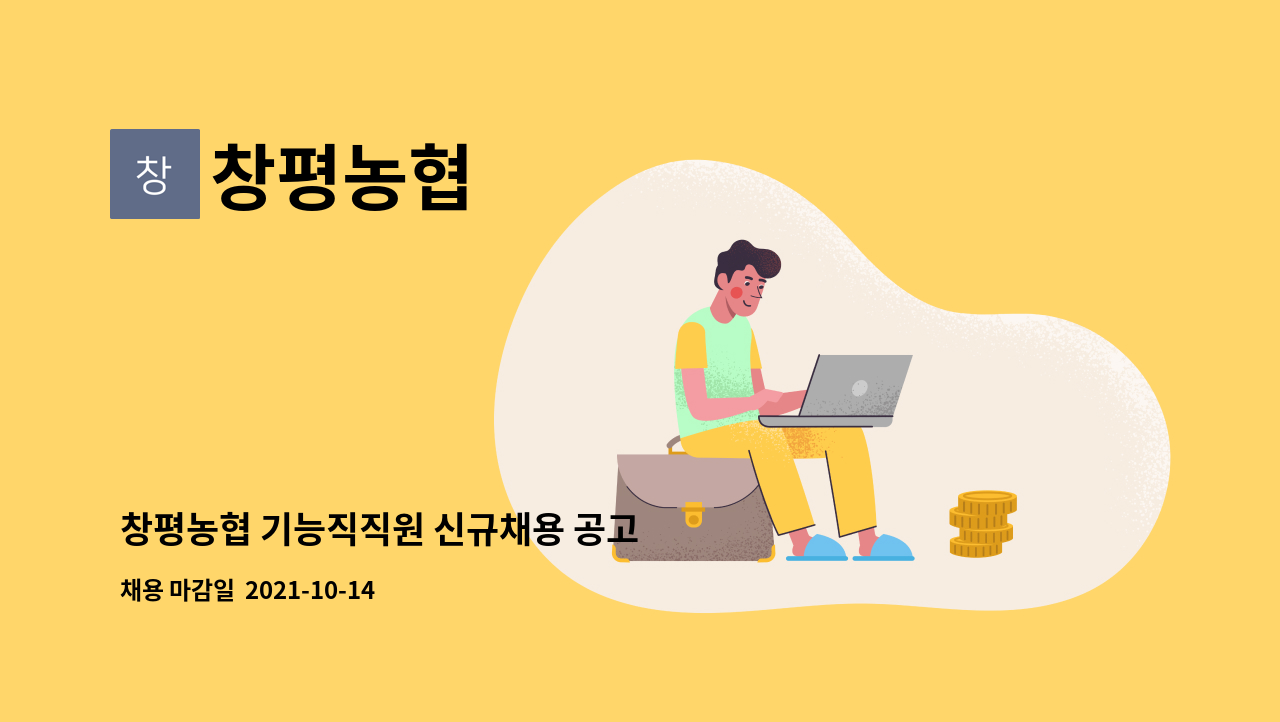 창 창평농협

창평농협 기능직직원 신규채용 공고

채용 마감일 2021-10-14